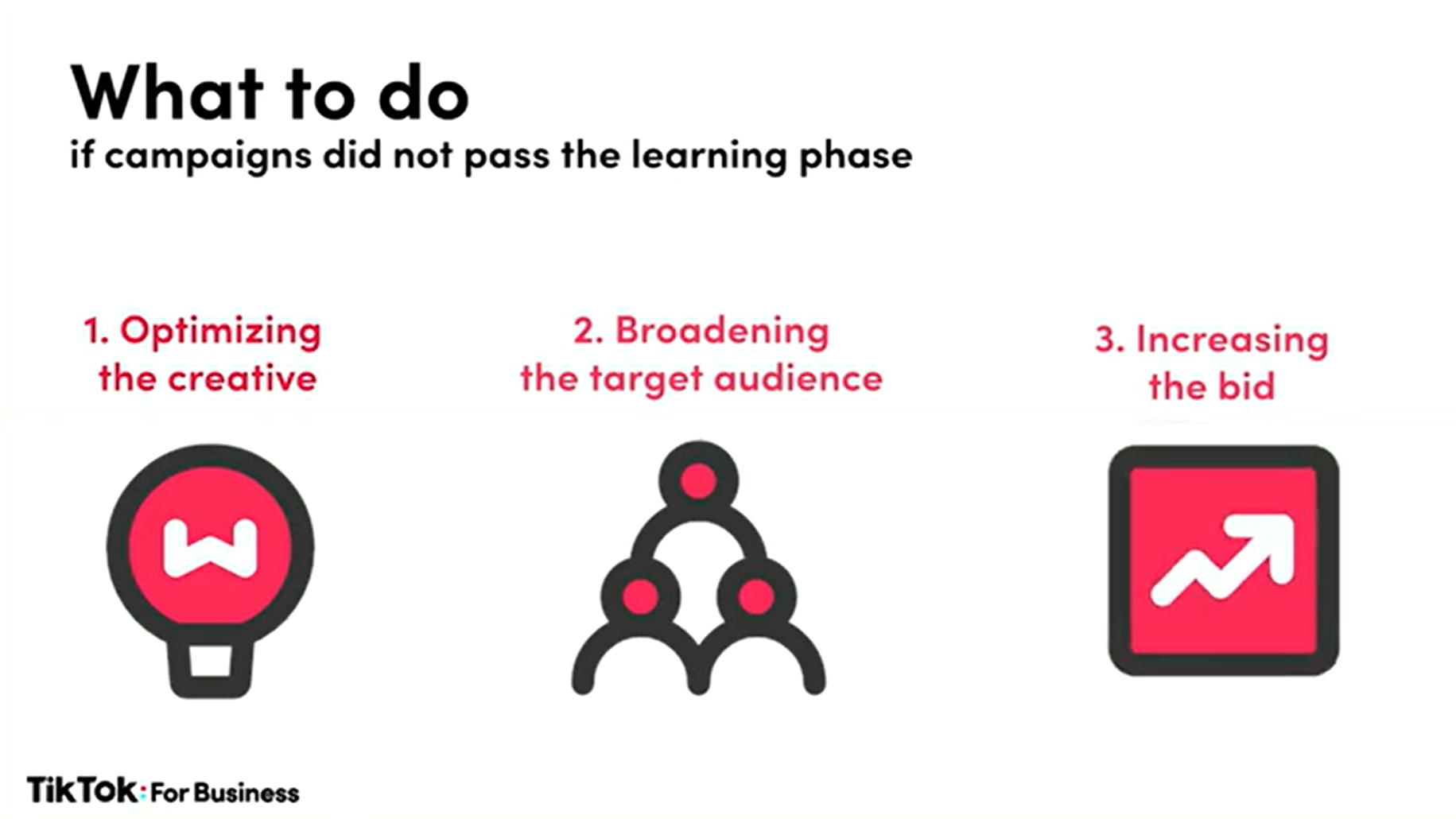 What to do
if campaigns did not pass the learning phase

1. Optimizing the creative

2. Broadening the target audience

3. Increasing the bid

TikTok: For Business